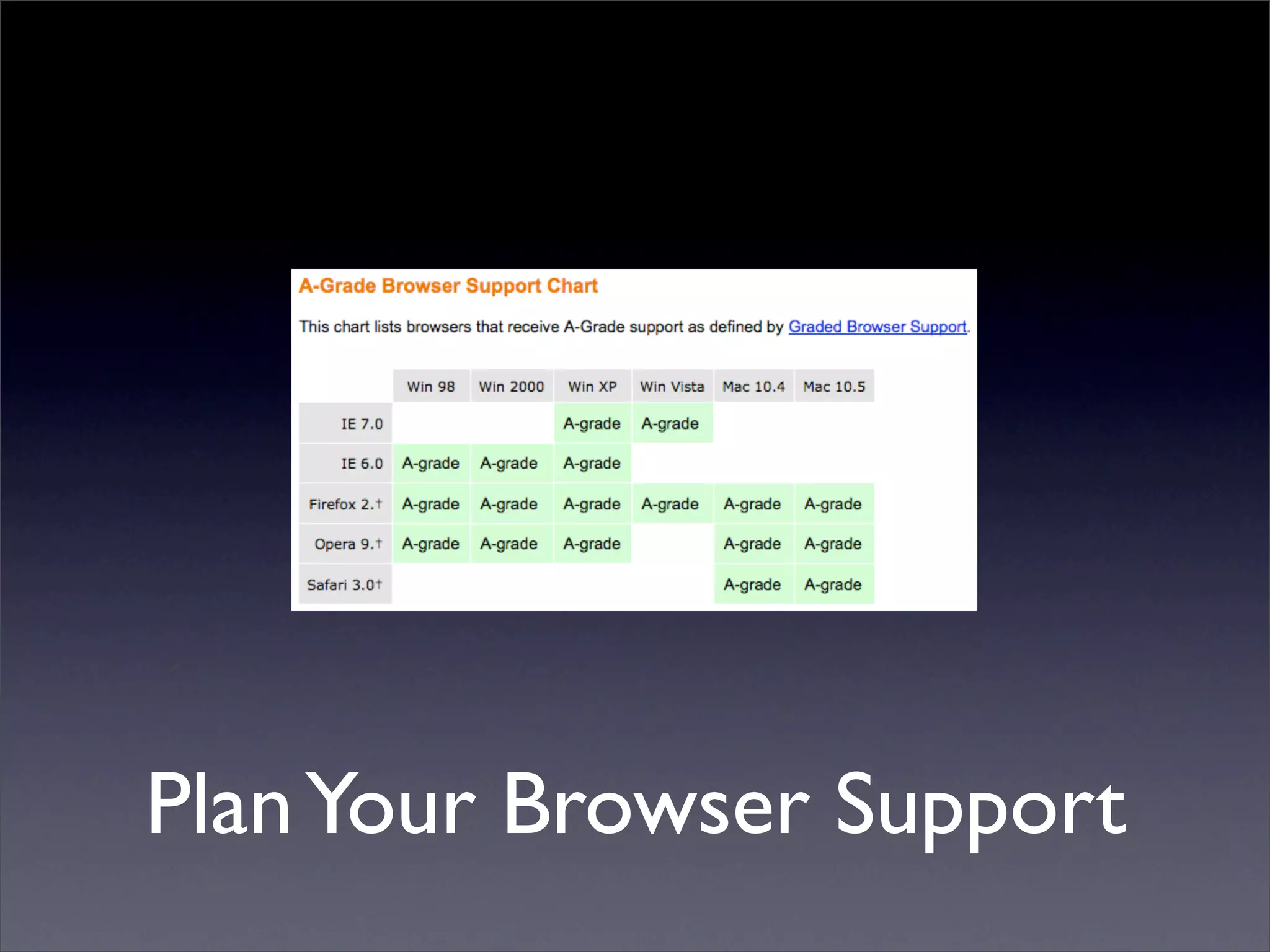 A-Grade Browser Support Chart

This chart lists browsers that receive A-Grade support as defined by Graded Browser Support.

| | Win 98 | Win 2000 | Win XP | Win Vista | Mac 10.4 | Mac 10.5 |
|---|---|---|---|---|---|---|
| IE 7.0 | | | A-grade | A-grade | | |
| IE 6.0 | A-grade | A-grade | A-grade | | | |
| Firefox 2.† | A-grade | A-grade | A-grade | A-grade | A-grade | A-grade |
| Opera 9.† | A-grade | A-grade | A-grade | | A-grade | A-grade |
| Safari 3.0† | | | | | A-grade | A-grade |

Plan Your Browser Support